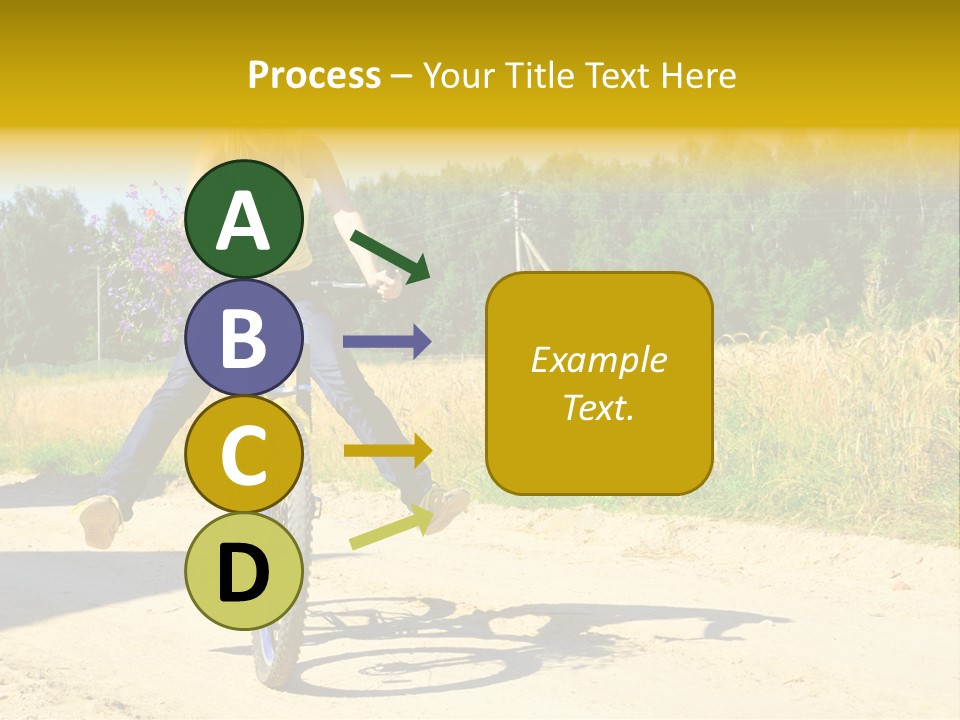 Process – Your Title Text Here

A

B

C

D

Example Text.